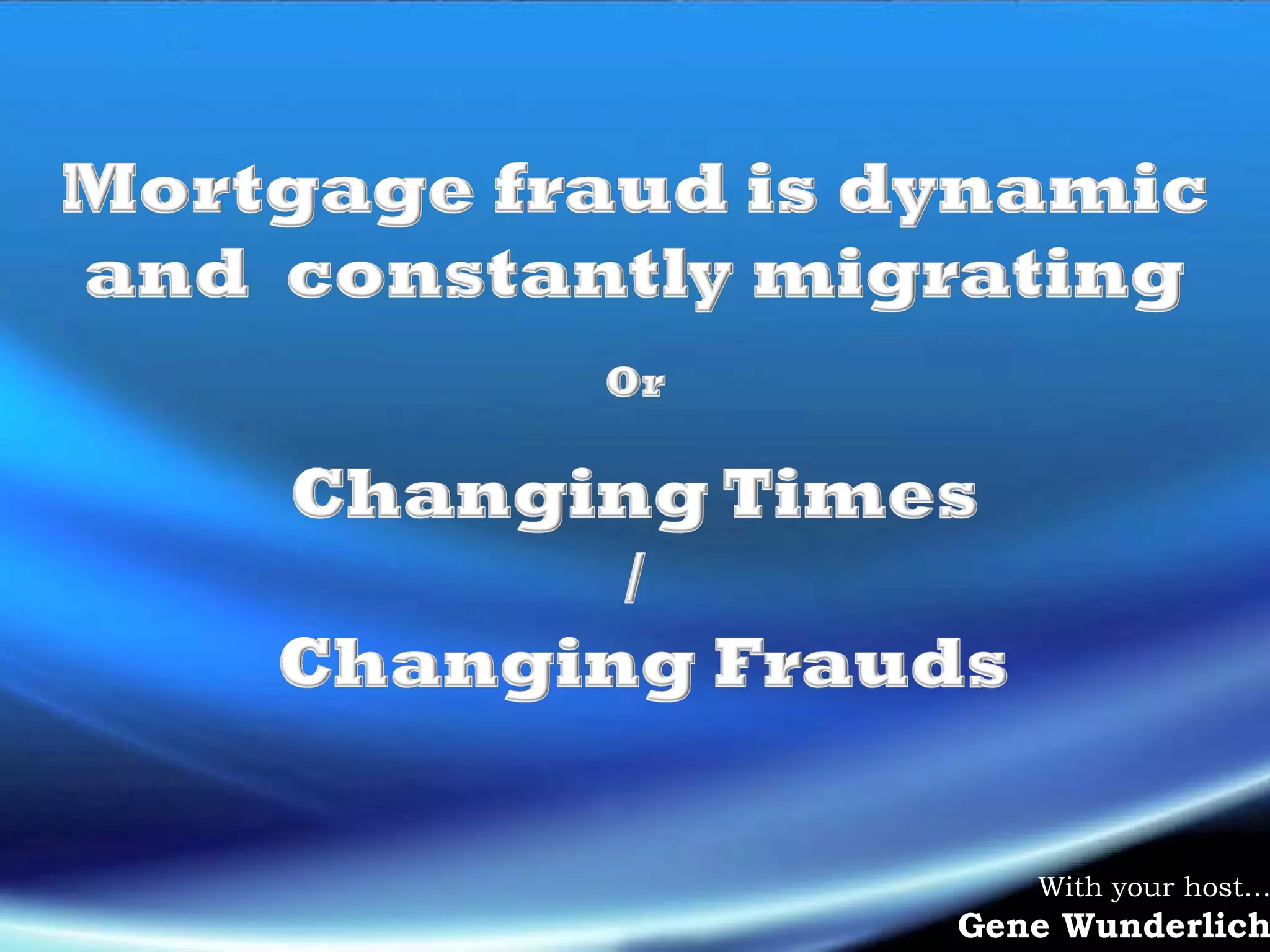 Mortgage fraud is dynamic and constantly migrating

Or

Changing Times
/
Changing Frauds

With your host…
Gene Wunderlich